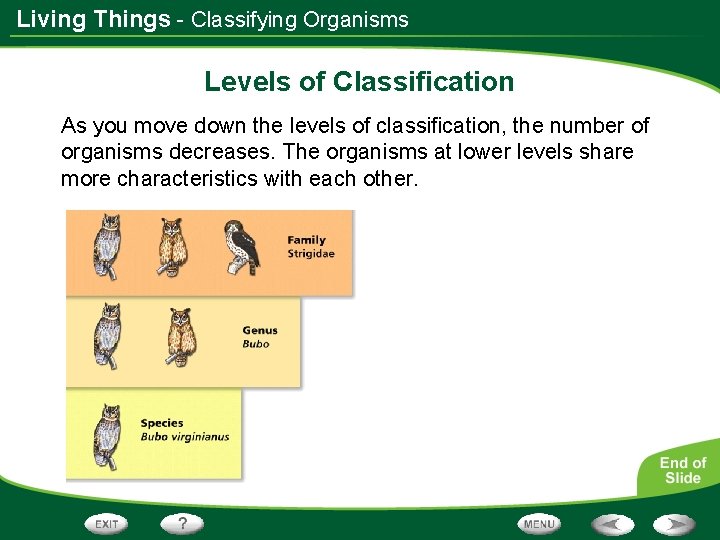 Living Things - Classifying Organisms

Levels of Classification

As you move down the levels of classification, the number of organisms decreases. The organisms at lower levels share more characteristics with each other.

Family
Strigidae

Genus
Bubo

Species
Bubo virginianus

End of Slide

EXIT

?

MENU